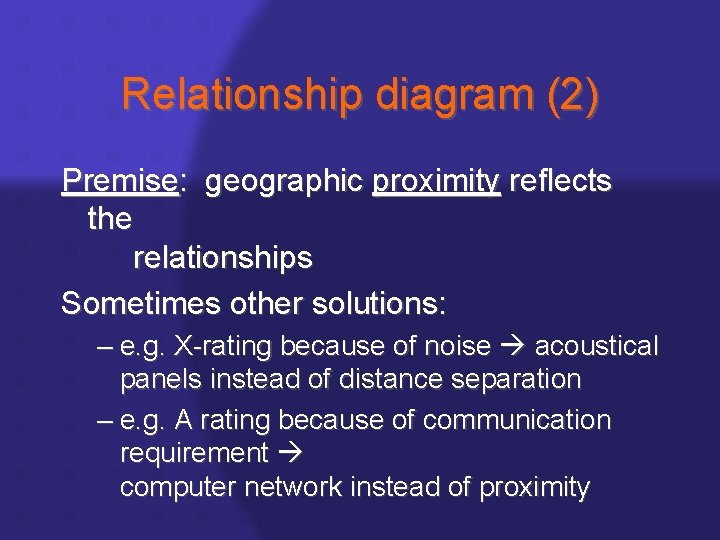 Relationship diagram (2)

Premise: geographic proximity reflects the relationships

Sometimes other solutions:

– e.g. X-rating because of noise → acoustical panels instead of distance separation

– e.g. A rating because of communication requirement → computer network instead of proximity